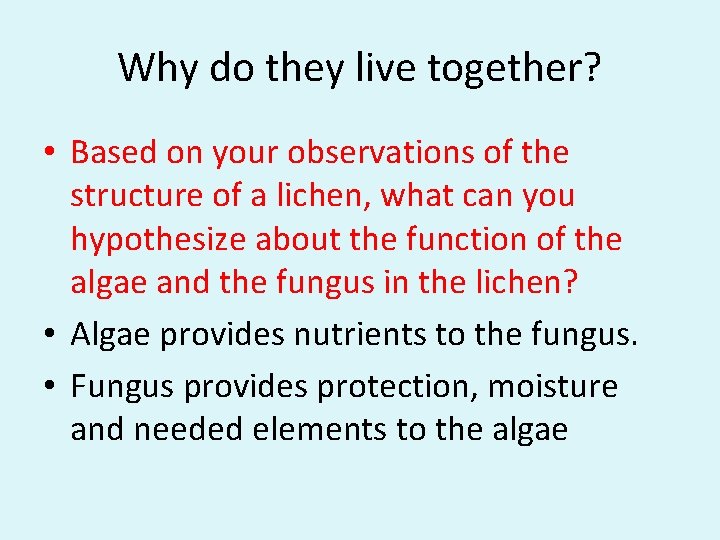 Why do they live together?

• Based on your observations of the structure of a lichen, what can you hypothesize about the function of the algae and the fungus in the lichen?
• Algae provides nutrients to the fungus.
• Fungus provides protection, moisture and needed elements to the algae